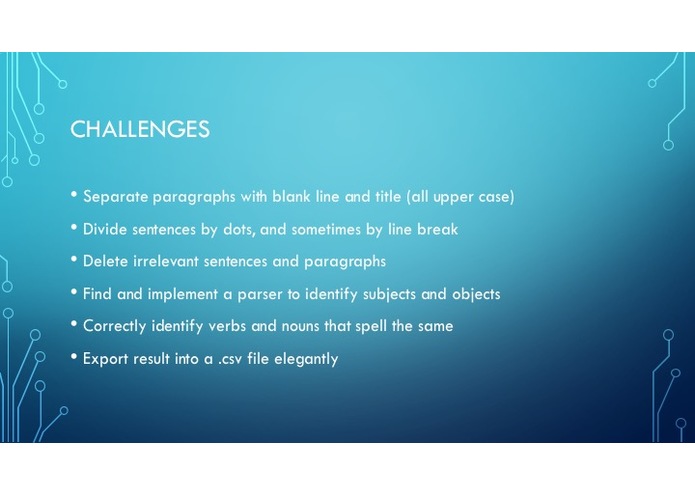 CHALLENGES

• Separate paragraphs with blank line and title (all upper case)
• Divide sentences by dots, and sometimes by line break
• Delete irrelevant sentences and paragraphs
• Find and implement a parser to identify subjects and objects
• Correctly identify verbs and nouns that spell the same
• Export result into a .csv file elegantly